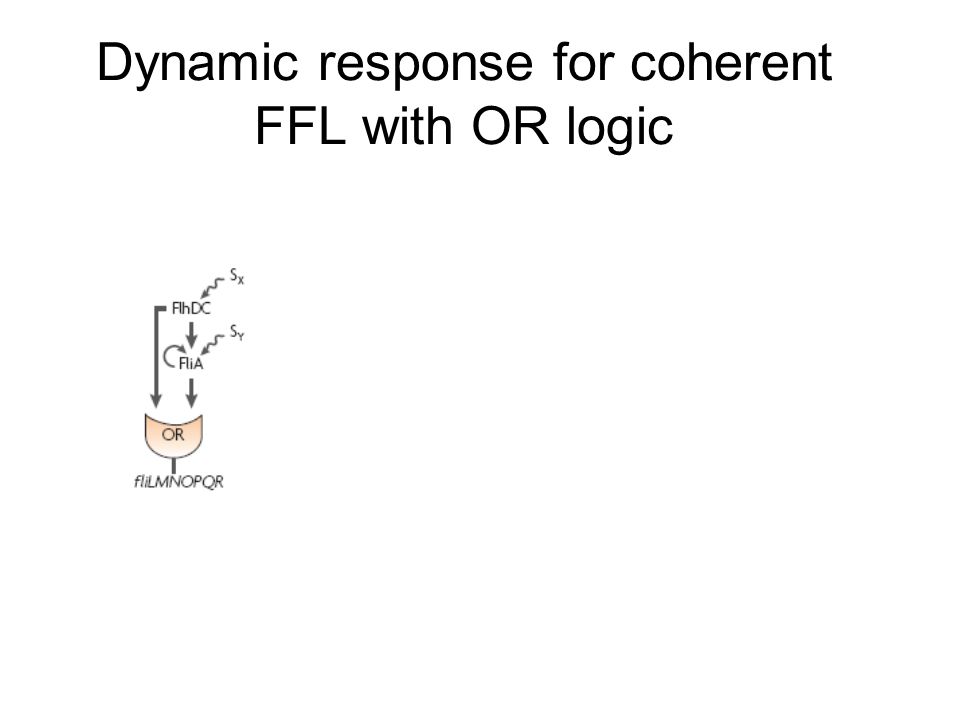 Dynamic response for coherent FFL with OR logic

$S_X$
FlhDC
$S_Y$
FliA
OR
fliLMNOPQR